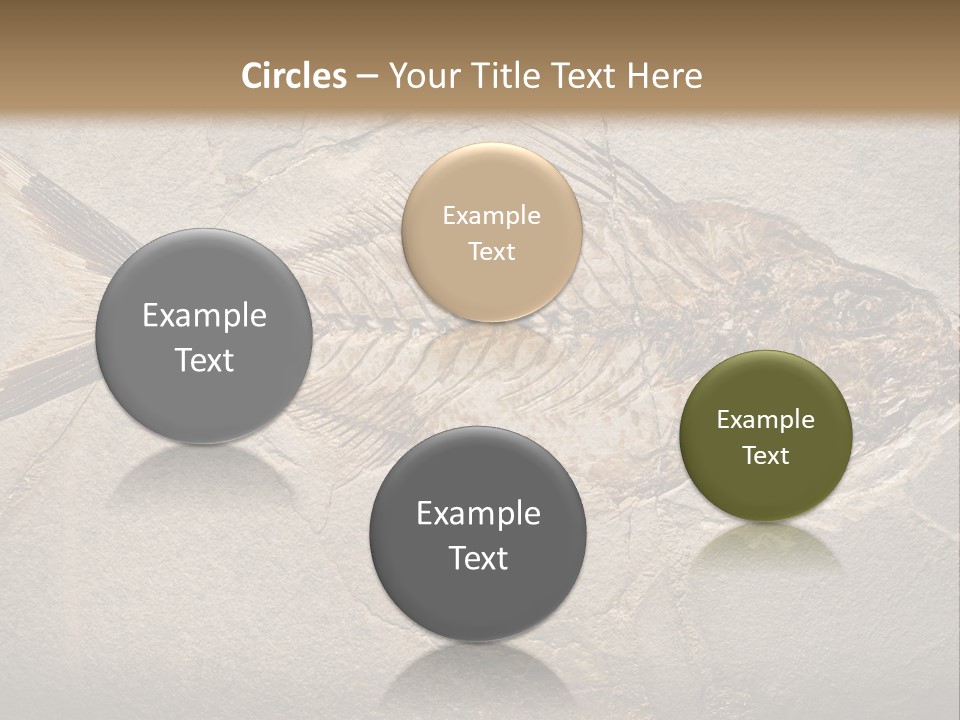 Circles – Your Title Text Here

Example Text

Example Text

Example Text

Example Text